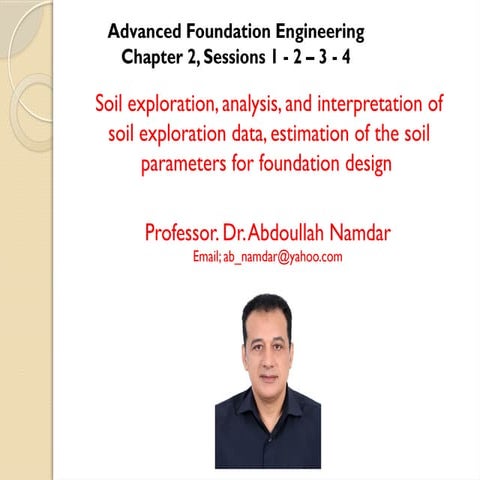 Advanced Foundation Engineering
Chapter 2, Sessions 1 - 2 – 3 - 4

Soil exploration, analysis, and interpretation of soil exploration data, estimation of the soil parameters for foundation design

Professor. Dr. Abdoullah Namdar
Email; ab_namdar@yahoo.com